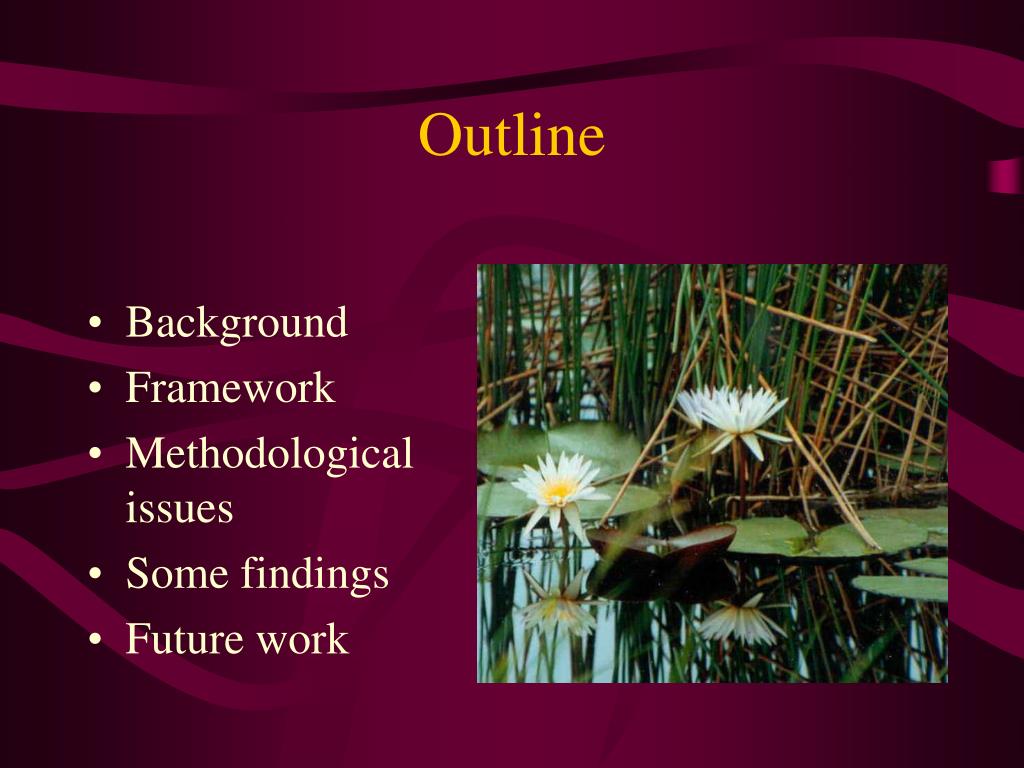 Outline

• Background
• Framework
• Methodological issues
• Some findings
• Future work